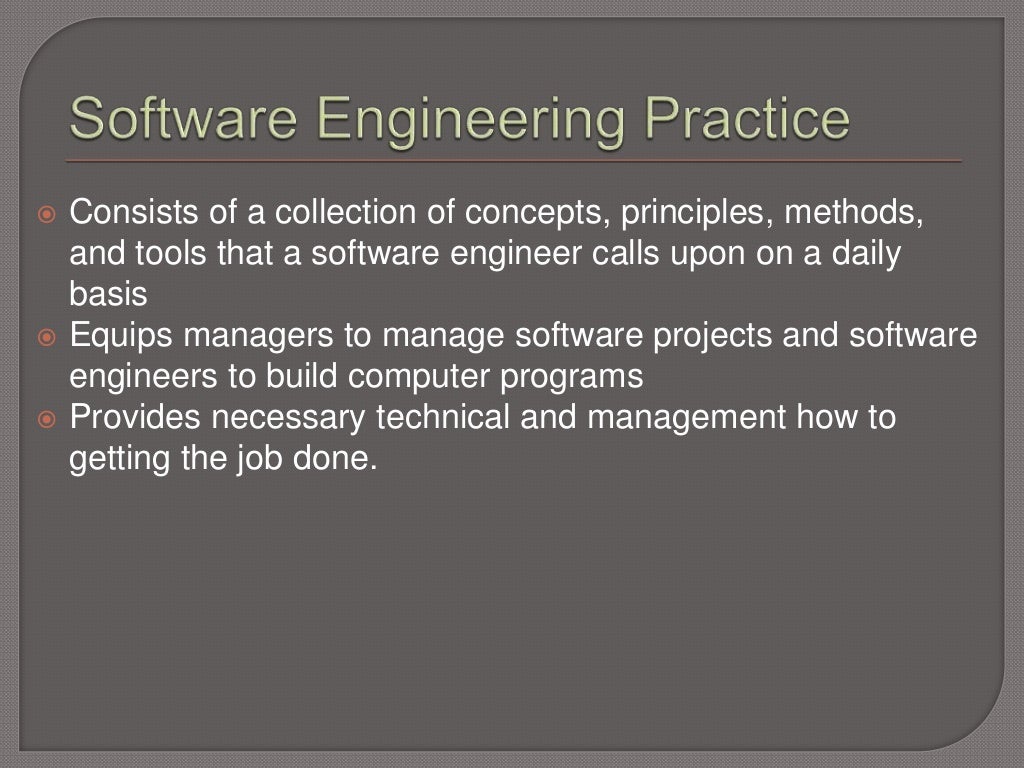 Software Engineering Practice

Consists of a collection of concepts, principles, methods, and tools that a software engineer calls upon on a daily basis

Equips managers to manage software projects and software engineers to build computer programs

Provides necessary technical and management how to getting the job done.